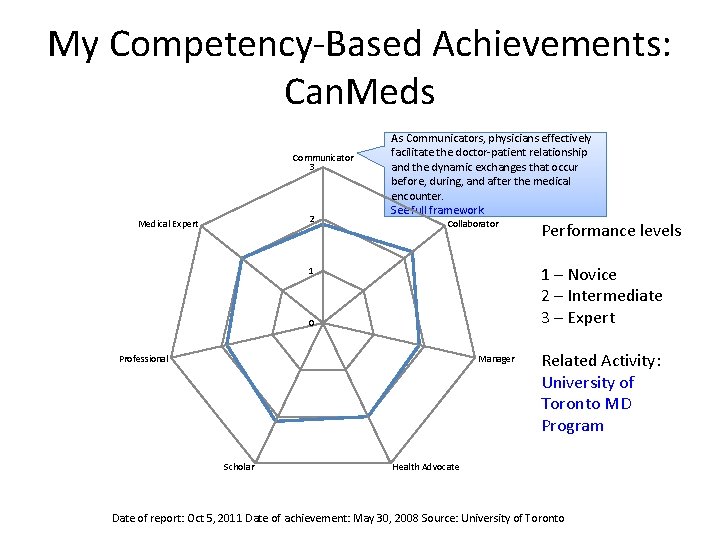 My Competency-Based Achievements: CanMeds

As Communicators, physicians effectively facilitate the doctor-patient relationship and the dynamic exchanges that occur before, during, and after the medical encounter.
See full framework

Communicator
3
2
1
0
Collaborator
Manager
Health Advocate
Scholar
Professional
Medical Expert

Performance levels

1 – Novice
2 – Intermediate
3 – Expert

Related Activity:
University of Toronto MD Program

Date of report: Oct 5, 2011 Date of achievement: May 30, 2008 Source: University of Toronto